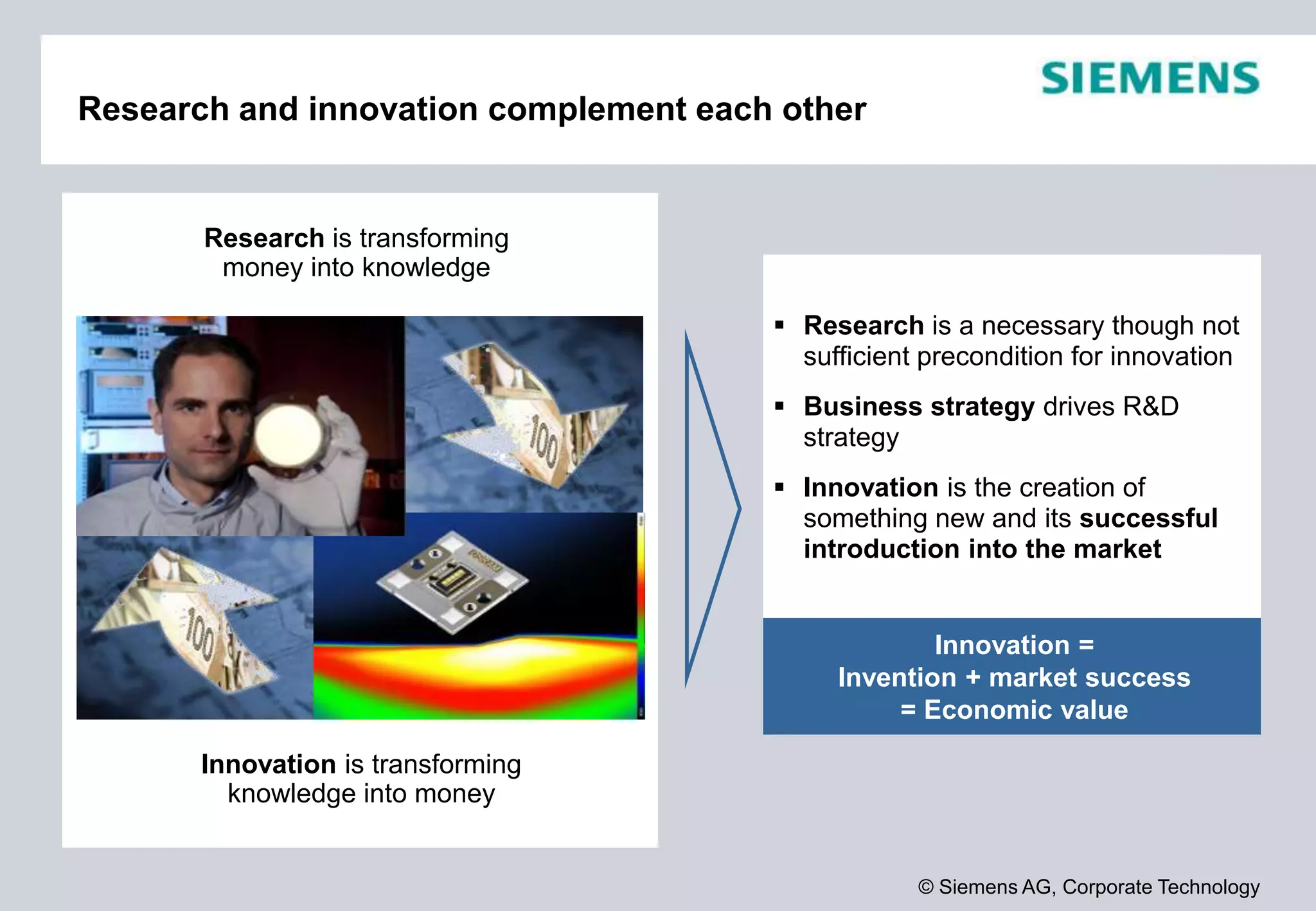 SIEMENS

Research and innovation complement each other

Research is transforming money into knowledge

100

100

Innovation is transforming knowledge into money

▪ Research is a necessary though not sufficient precondition for innovation

▪ Business strategy drives R&D strategy

▪ Innovation is the creation of something new and its successful introduction into the market

Innovation =
Invention + market success
= Economic value

© Siemens AG, Corporate Technology